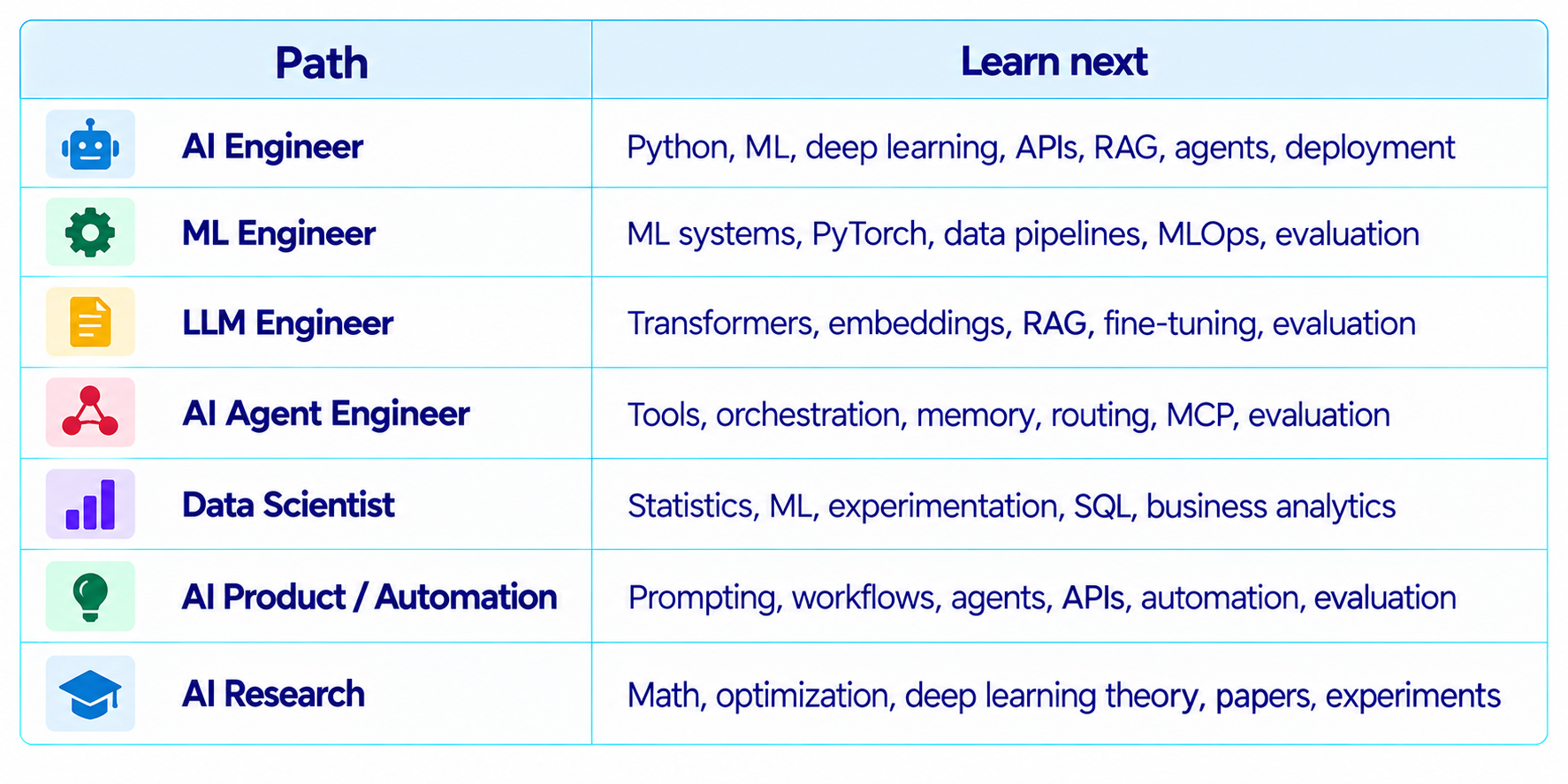 | Path | Learn next |
|---|---|
| AI Engineer | Python, ML, deep learning, APIs, RAG, agents, deployment |
| ML Engineer | ML systems, PyTorch, data pipelines, MLOps, evaluation |
| LLM Engineer | Transformers, embeddings, RAG, fine-tuning, evaluation |
| AI Agent Engineer | Tools, orchestration, memory, routing, MCP, evaluation |
| Data Scientist | Statistics, ML, experimentation, SQL, business analytics |
| AI Product / Automation | Prompting, workflows, agents, APIs, automation, evaluation |
| AI Research | Math, optimization, deep learning theory, papers, experiments |